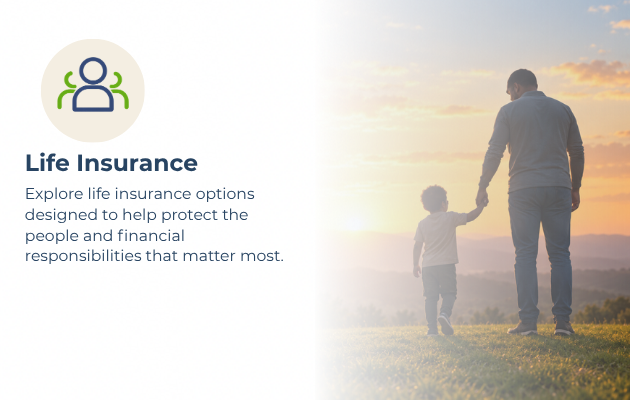 Life Insurance

Explore life insurance options designed to help protect the people and financial responsibilities that matter most.